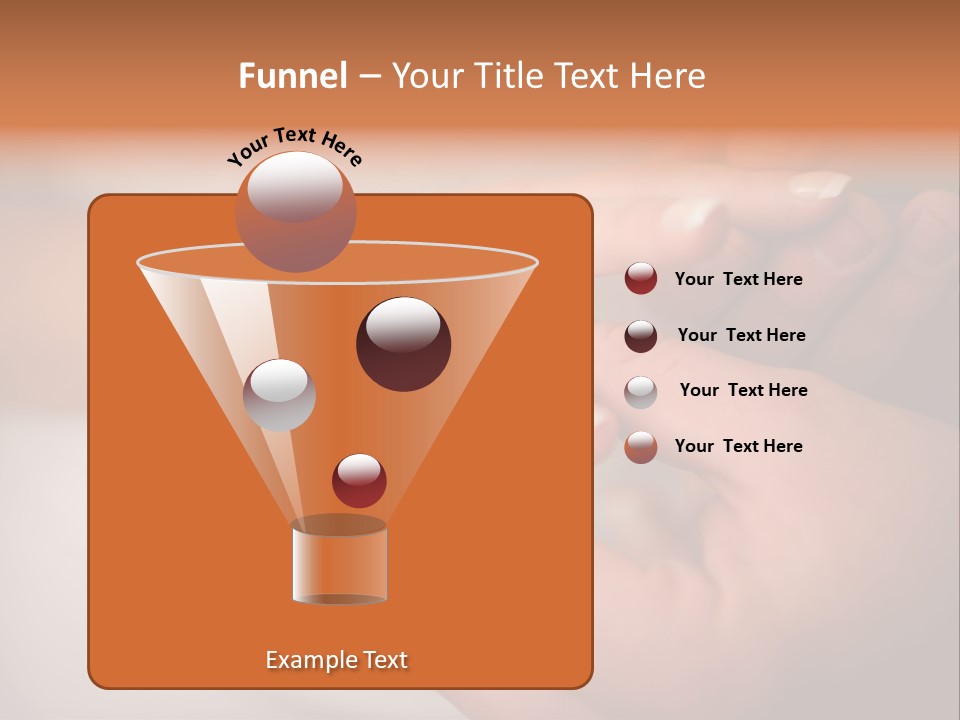 Funnel – Your Title Text Here

Your Text Here

Your Text Here

Your Text Here

Your Text Here

Your Text Here

Example Text